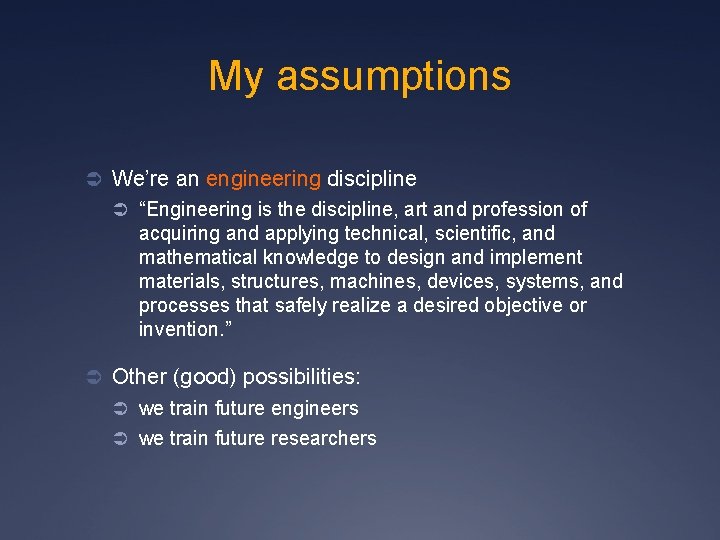 My assumptions

➲ We're an engineering discipline

➲ "Engineering is the discipline, art and profession of acquiring and applying technical, scientific, and mathematical knowledge to design and implement materials, structures, machines, devices, systems, and processes that safely realize a desired objective or invention."

➲ Other (good) possibilities:

➲ we train future engineers

➲ we train future researchers